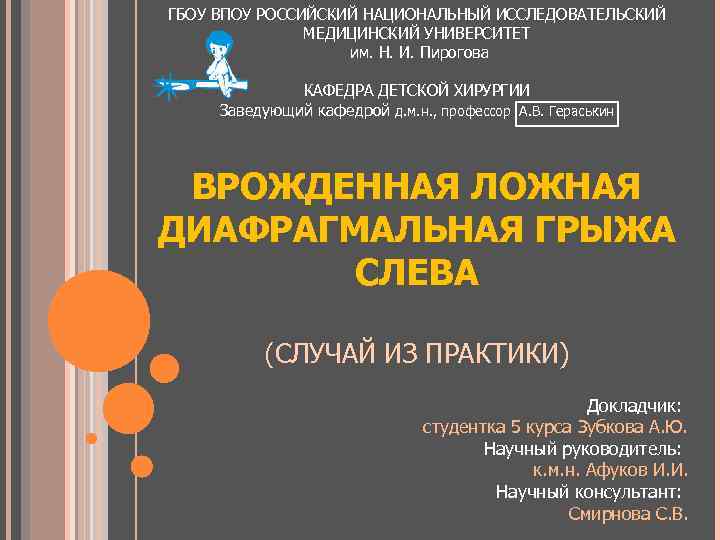 ГБОУ ВПОУ РОССИЙСКИЙ НАЦИОНАЛЬНЫЙ ИССЛЕДОВАТЕЛЬСКИЙ МЕДИЦИНСКИЙ УНИВЕРСИТЕТ
им. Н. И. Пирогова

КАФЕДРА ДЕТСКОЙ ХИРУРГИИ
Заведующий кафедрой д.м.н., профессор А.В. Гераськин

ВРОЖДЕННАЯ ЛОЖНАЯ ДИАФРАГМАЛЬНАЯ ГРЫЖА СЛЕВА

(СЛУЧАЙ ИЗ ПРАКТИКИ)

Докладчик:
студентка 5 курса Зубкова А.Ю.
Научный руководитель:
к.м.н. Афуков И.И.
Научный консультант:
Смирнова С.В.